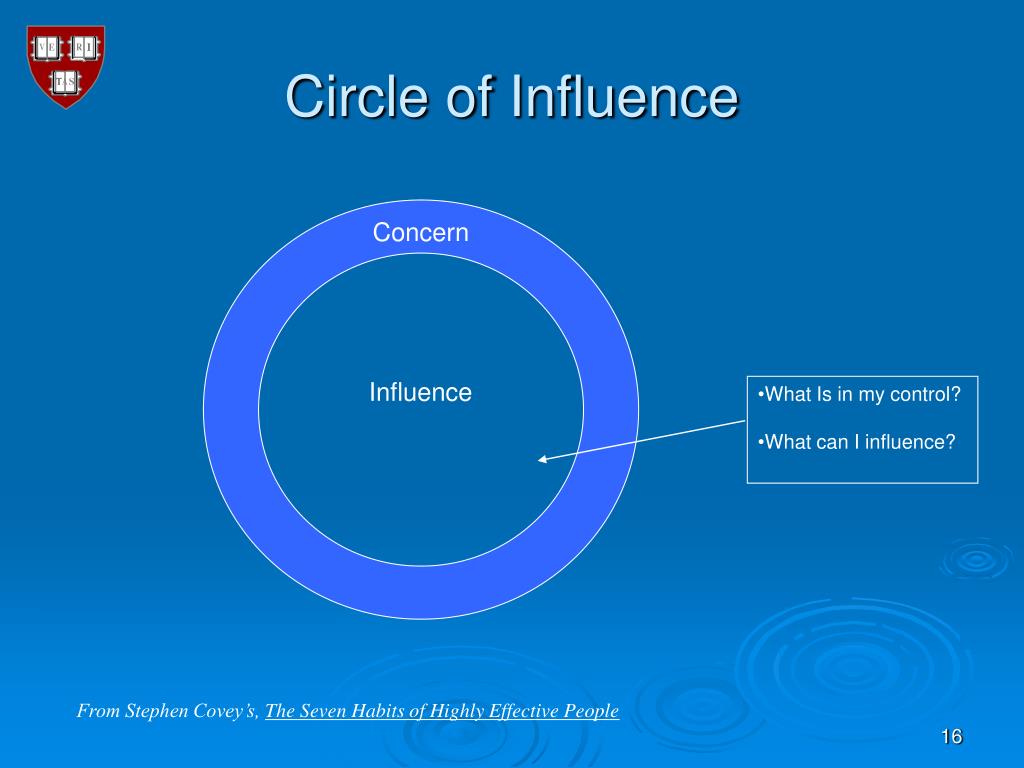 VE RI TAS

Circle of Influence

Concern

Influence

•What Is in my control?

•What can I influence?

From Stephen Covey's, The Seven Habits of Highly Effective People

16